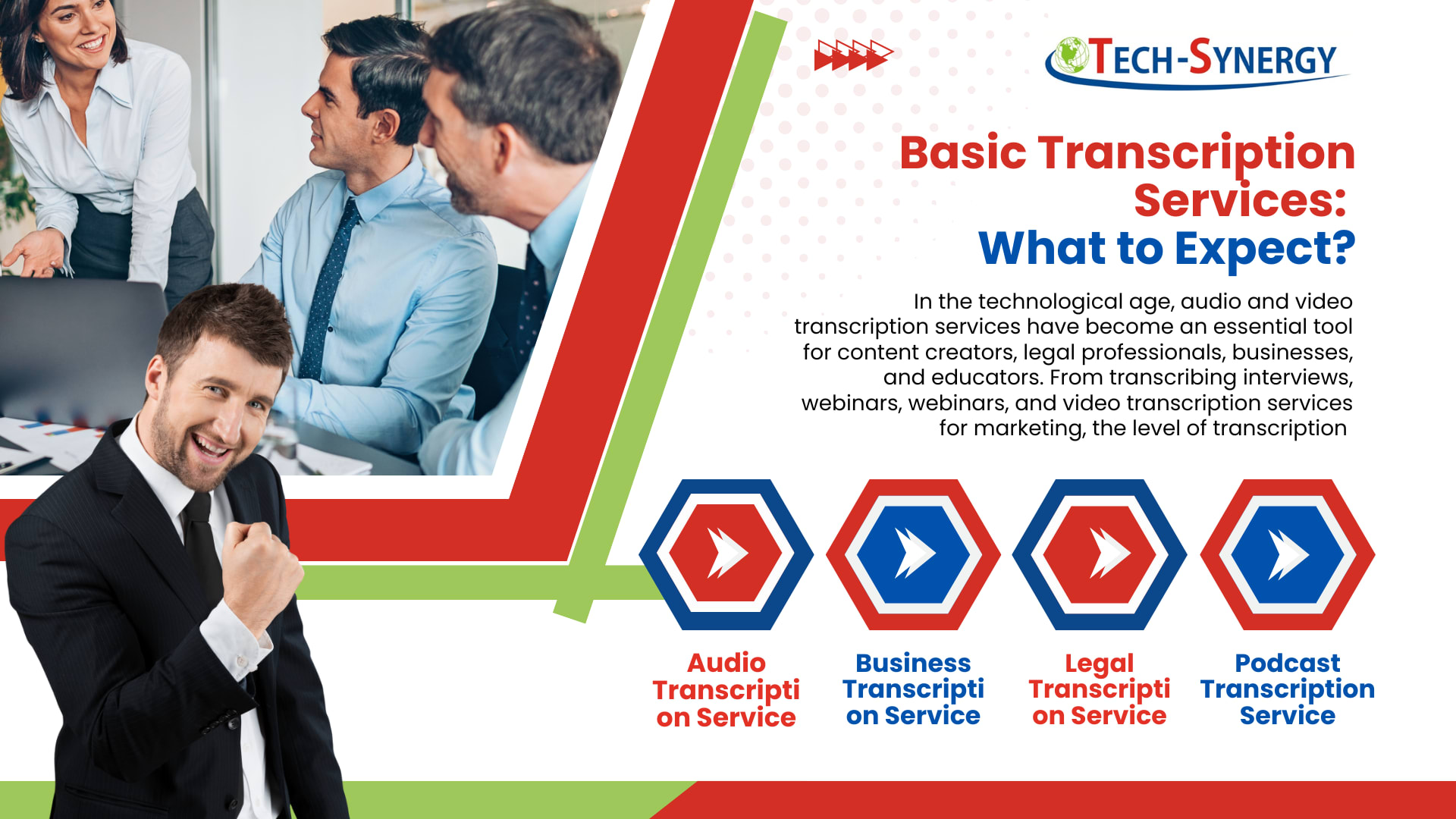 TECH-SYNERGY

Basic Transcription Services: What to Expect?

In the technological age, audio and video transcription services have become an essential tool for content creators, legal professionals, businesses, and educators. From transcribing interviews, webinars, webinars, and video transcription services for marketing, the level of transcription

Audio Transcripti on Service

Business Transcripti on Service

Legal Transcripti on Service

Podcast Transcription Service